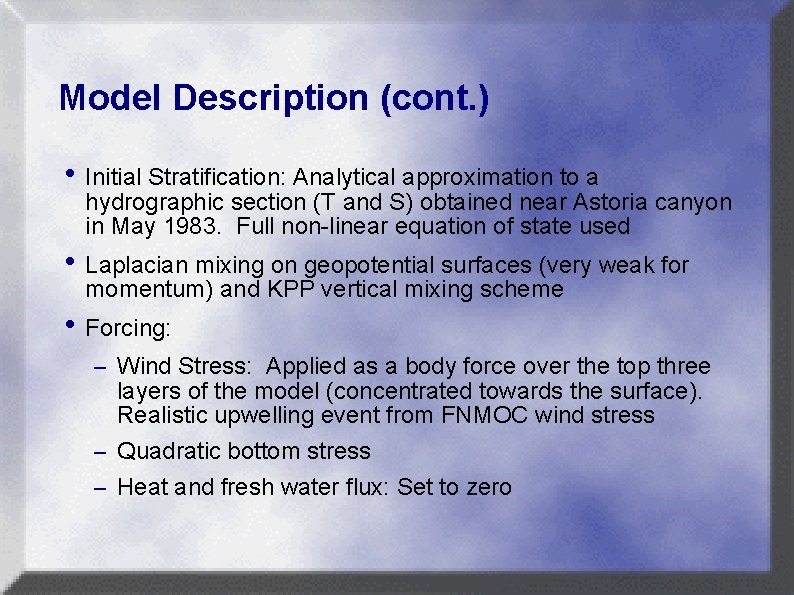 Model Description (cont.)

• Initial Stratification: Analytical approximation to a hydrographic section (T and S) obtained near Astoria canyon in May 1983. Full non-linear equation of state used

• Laplacian mixing on geopotential surfaces (very weak for momentum) and KPP vertical mixing scheme

• Forcing:

– Wind Stress: Applied as a body force over the top three layers of the model (concentrated towards the surface). Realistic upwelling event from FNMOC wind stress

– Quadratic bottom stress

– Heat and fresh water flux: Set to zero